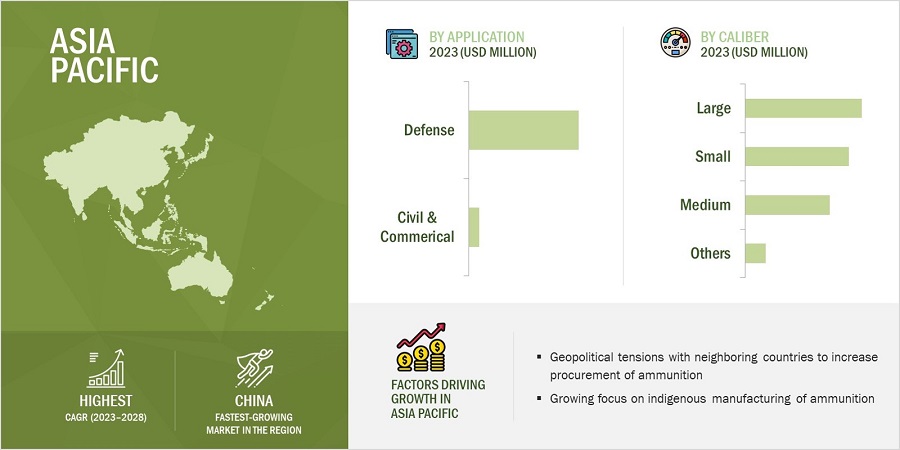 ASIA PACIFIC

HIGHEST
CAGR (2023–2028)

CHINA
FASTEST-GROWING MARKET IN THE REGION

BY APPLICATION
2023 (USD MILLION)

Defense

Civil & Commerical

BY CALIBER
2023 (USD MILLION)

Large

Small

Medium

Others

FACTORS DRIVING GROWTH IN ASIA PACIFIC

▪ Geopolitical tensions with neighboring countries to increase procurement of ammunition

▪ Growing focus on indigenous manufacturing of ammunition